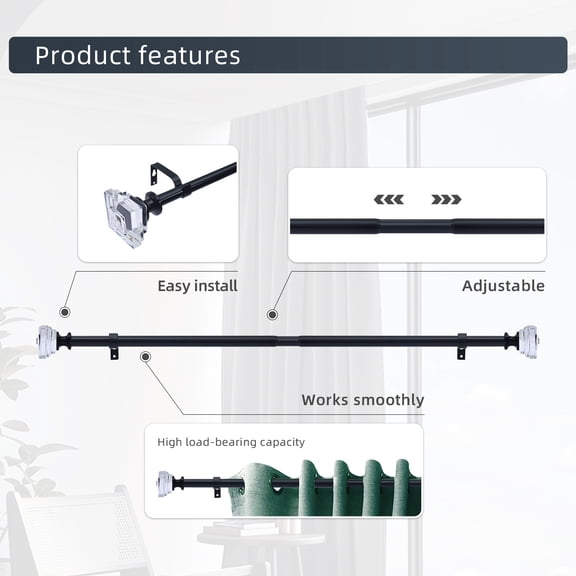 Product features

Easy install

Adjustable

Works smoothly

High load-bearing capacity